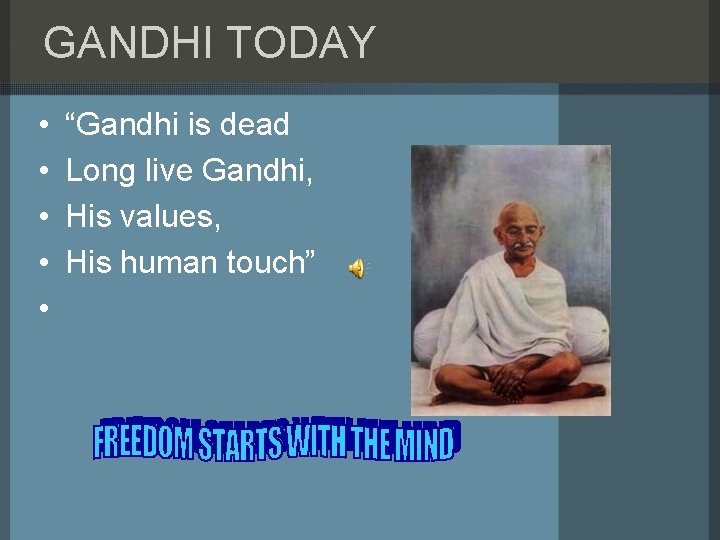 GANDHI TODAY

• “Gandhi is dead
• Long live Gandhi,
• His values,
• His human touch”
•

FREEDOM STARTS WITH THE MIND